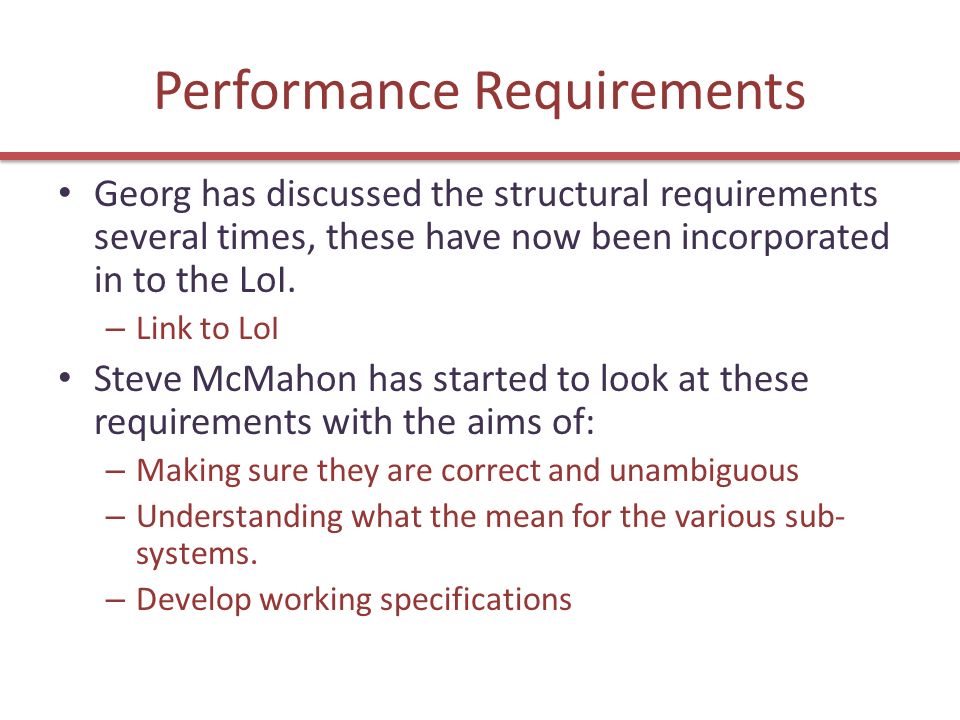 Performance Requirements

• Georg has discussed the structural requirements several times, these have now been incorporated in to the LoI.
  – Link to LoI
• Steve McMahon has started to look at these requirements with the aims of:
  – Making sure they are correct and unambiguous
  – Understanding what the mean for the various sub-systems.
  – Develop working specifications